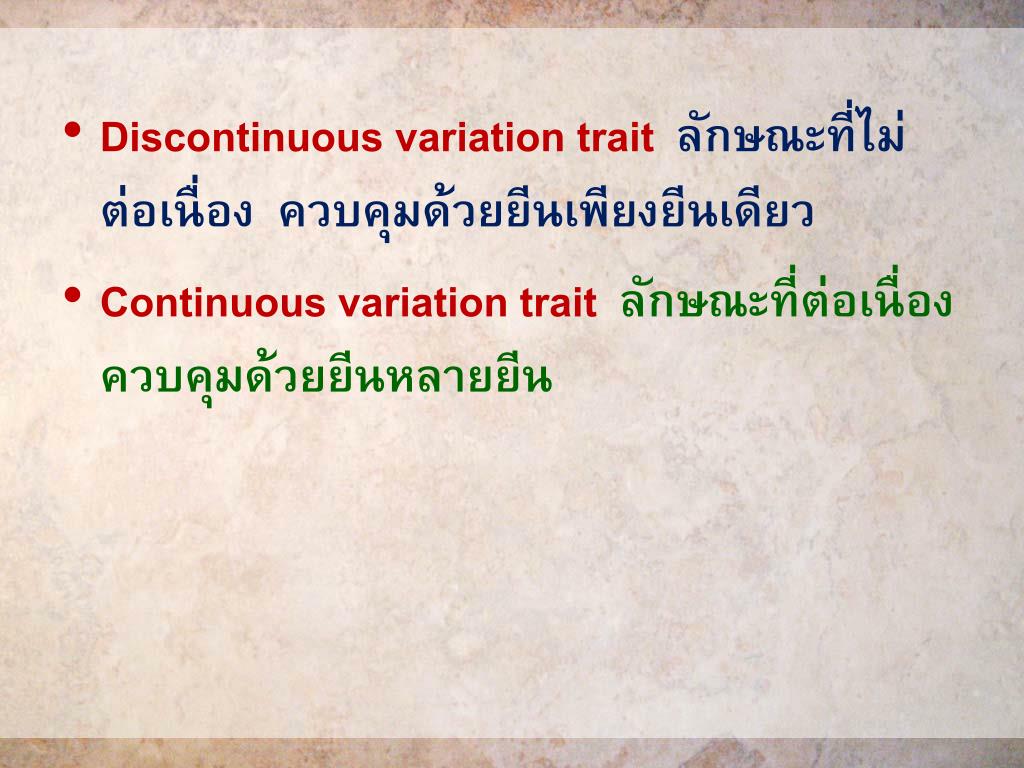 • Discontinuous variation trait ลักษณะที่ไม่ต่อเนื่อง ควบคุมด้วยยีนเพียงยีนเดียว

• Continuous variation trait ลักษณะที่ต่อเนื่อง ควบคุมด้วยยีนหลายยีน